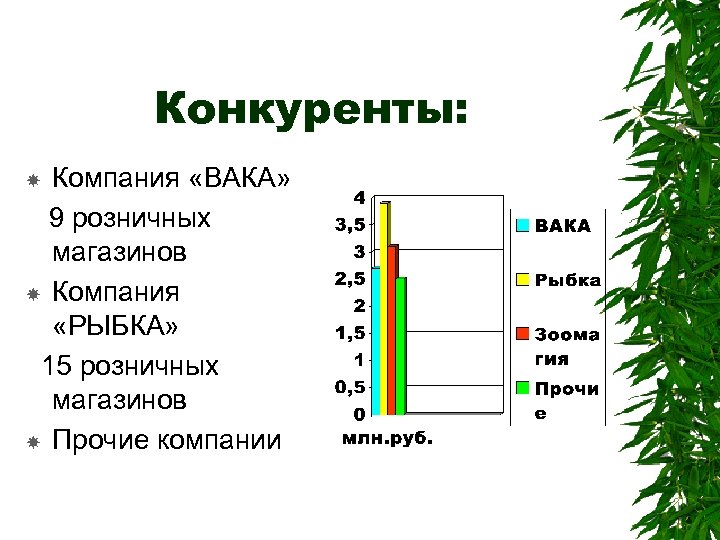 Конкуренты:

Компания «ВАКА» 9 розничных магазинов

Компания «РЫБКА» 15 розничных магазинов

Прочие компании

4
3,5
3
2,5
2
1,5
1
0,5
0
млн.руб.

ВАКА
Рыбка
Зоомагия
Прочие